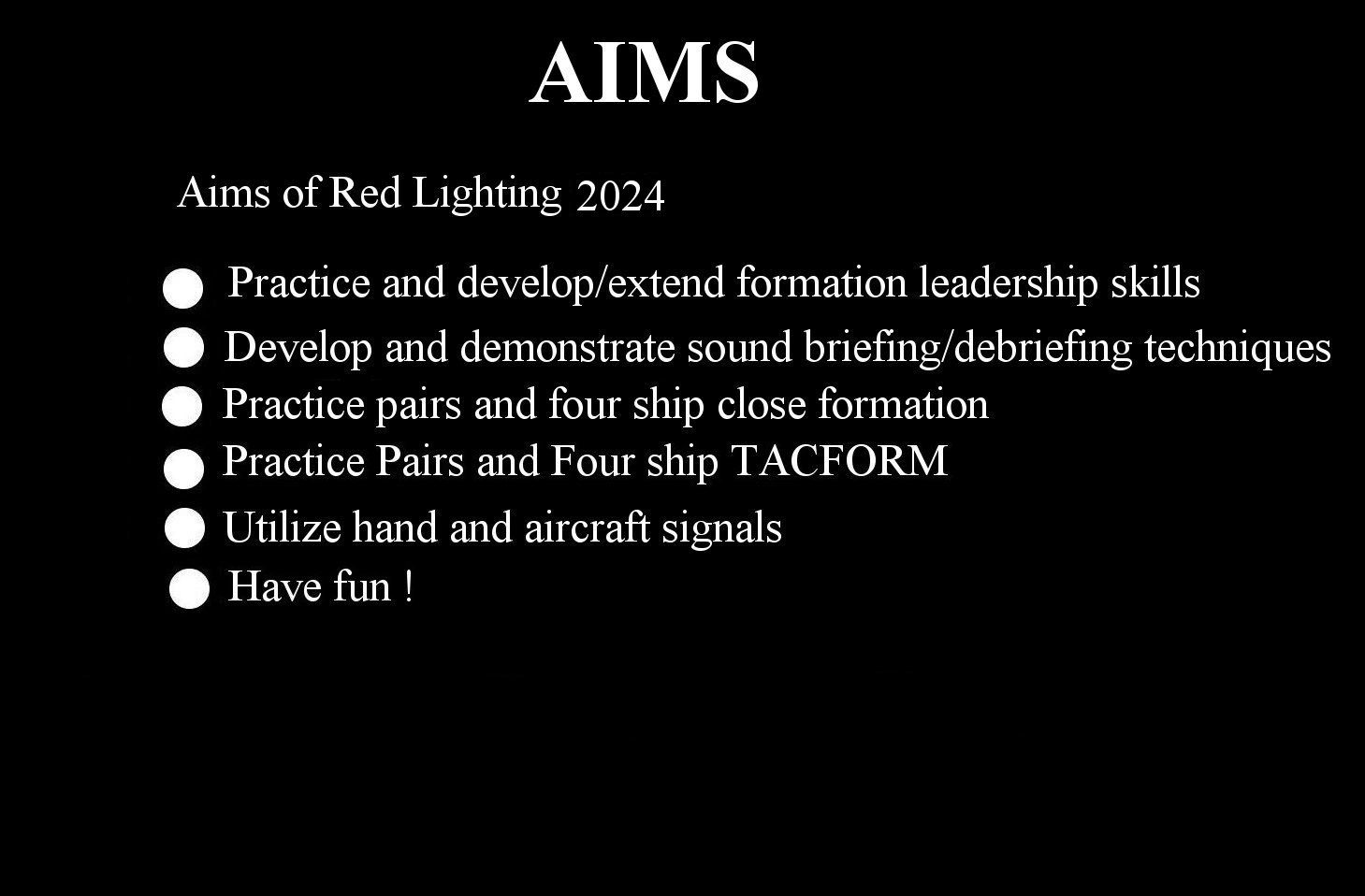 AIMS

Aims of Red Lighting 2024

- Practice and develop/extend formation leadership skills
- Develop and demonstrate sound briefing/debriefing techniques
- Practice pairs and four ship close formation
- Practice Pairs and Four ship TACFORM
- Utilize hand and aircraft signals
- Have fun !